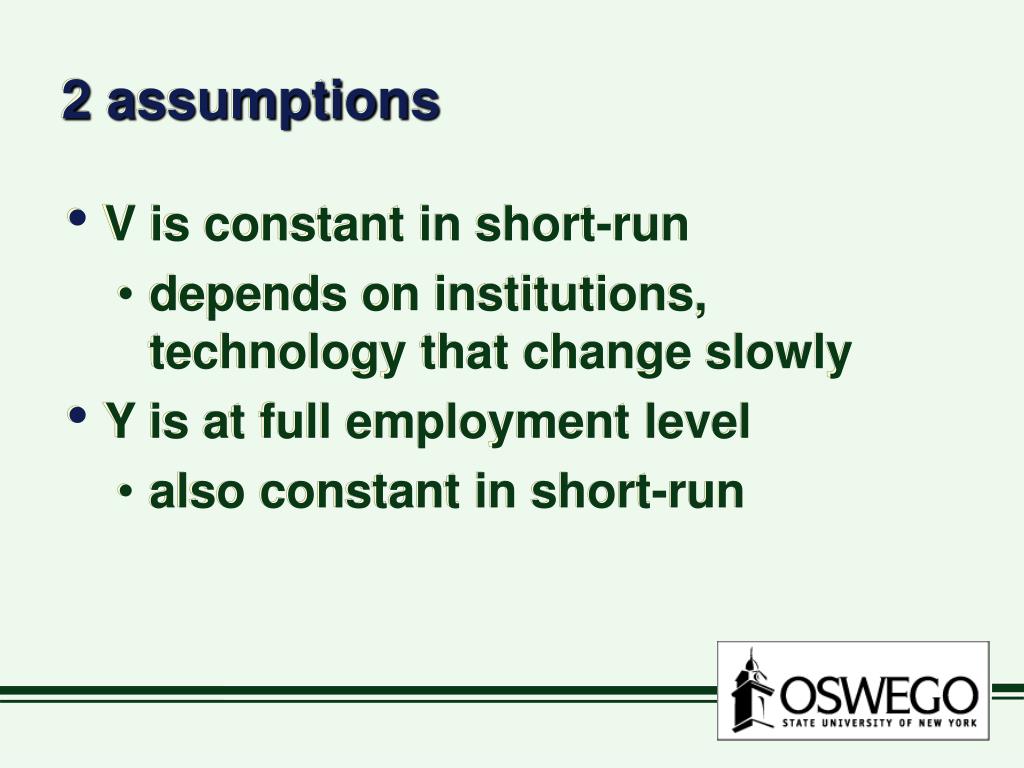 2 assumptions

• V is constant in short-run
  • depends on institutions, technology that change slowly
• Y is at full employment level
  • also constant in short-run

OSWEGO
STATE UNIVERSITY OF NEW YORK